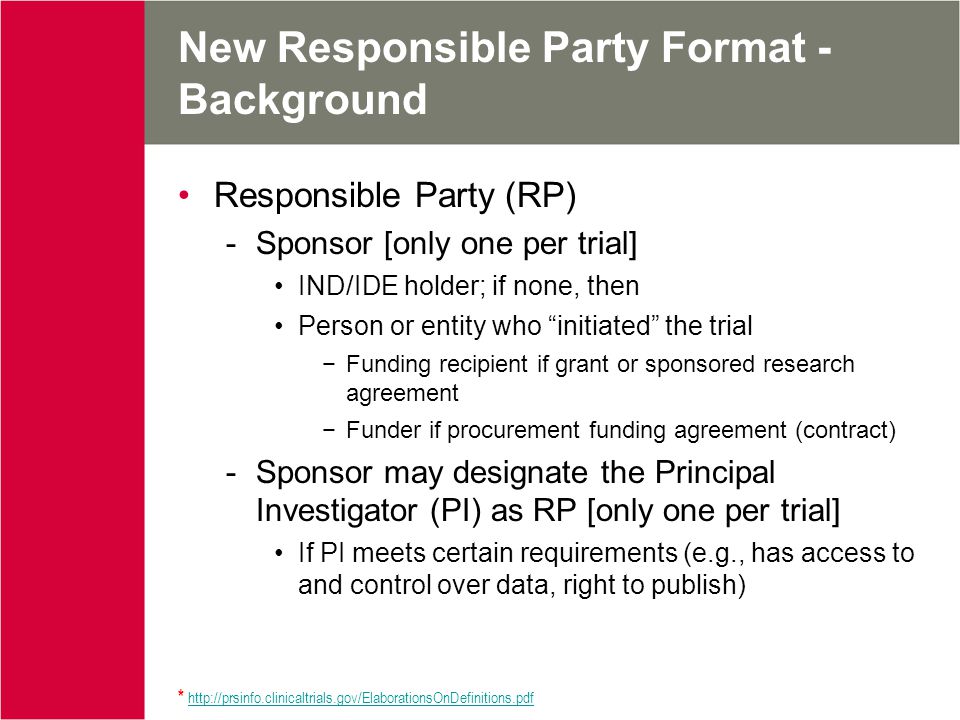 New Responsible Party Format - Background

• Responsible Party (RP)
- Sponsor [only one per trial]
• IND/IDE holder; if none, then
• Person or entity who “initiated” the trial
− Funding recipient if grant or sponsored research agreement
− Funder if procurement funding agreement (contract)
- Sponsor may designate the Principal Investigator (PI) as RP [only one per trial]
• If PI meets certain requirements (e.g., has access to and control over data, right to publish)

* http://prsinfo.clinicaltrials.gov/ElaborationsOnDefinitions.pdf